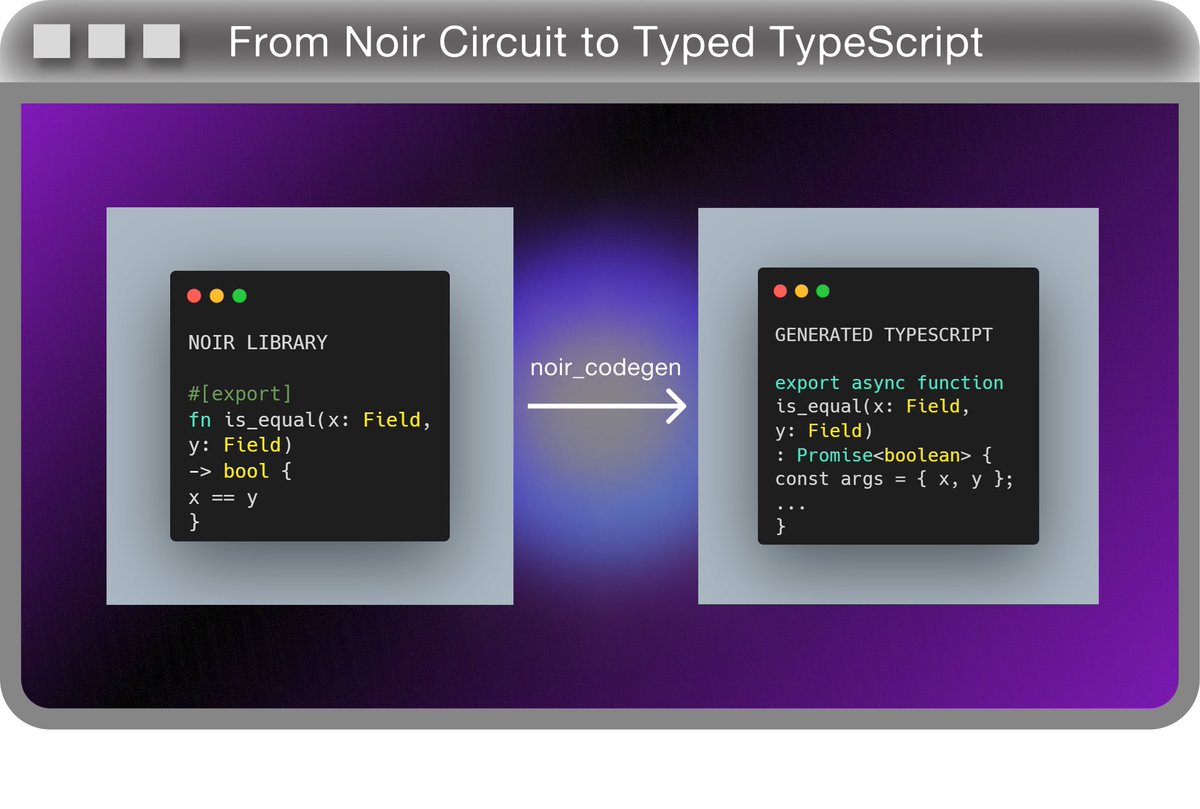 From Noir Circuit to Typed TypeScript

NOIR LIBRARY

#[export]
fn is_equal(x: Field, y: Field)
-> bool {
x == y
}

noir_codegen

GENERATED TYPESCRIPT

export async function is_equal(x: Field, y: Field)
: Promise<boolean> {
const args = { x, y };
...
}